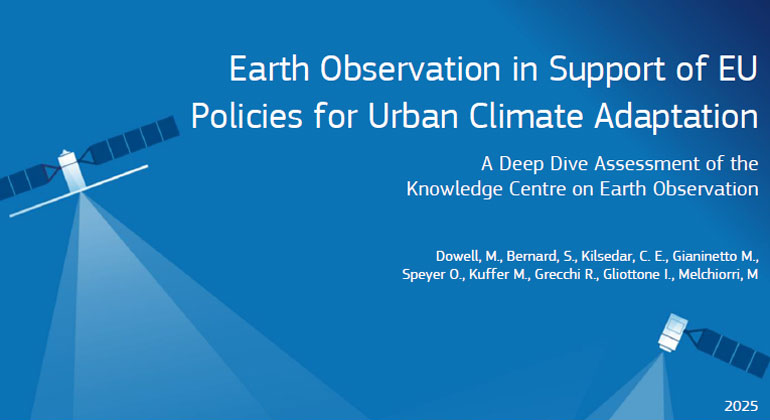 Earth Observation in Support of EU Policies for Urban Climate Adaptation

A Deep Dive Assessment of the Knowledge Centre on Earth Observation

Dowell, M., Bernard, S., Kilsedar, C. E., Gianinetto M., Speyer O., Kuffer M., Grecchi R., Gliottone I., Melchiorri, M

2025